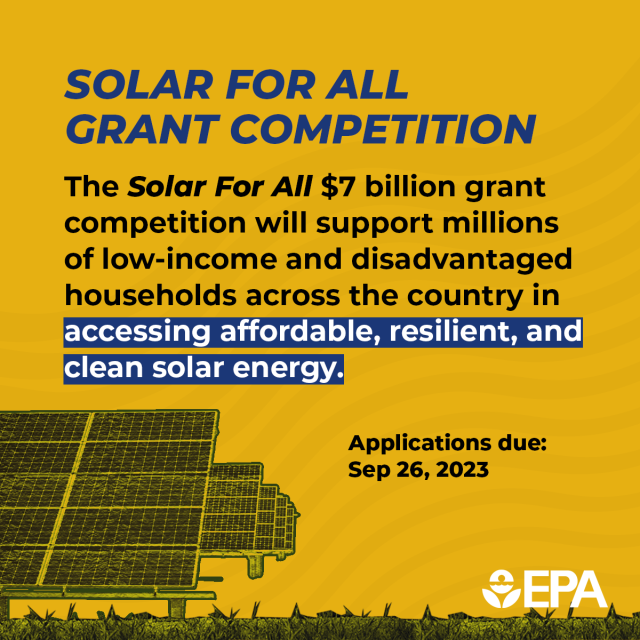 SOLAR FOR ALL GRANT COMPETITION

The Solar For All $7 billion grant competition will support millions of low-income and disadvantaged households across the country in accessing affordable, resilient, and clean solar energy.

Applications due: Sep 26, 2023

EPA